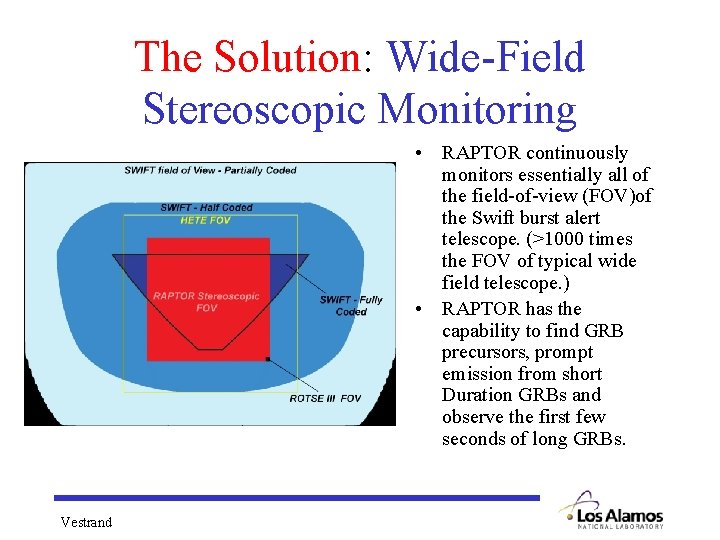 The Solution: Wide-Field Stereoscopic Monitoring

SWIFT field of View - Partially Coded

SWIFT - Half Coded

HETE FOV

RAPTOR Stereoscopic FOV

SWIFT - Fully Coded

ROTSE III FOV

• RAPTOR continuously monitors essentially all of the field-of-view (FOV)of the Swift burst alert telescope. (>1000 times the FOV of typical wide field telescope.)

• RAPTOR has the capability to find GRB precursors, prompt emission from short Duration GRBs and observe the first few seconds of long GRBs.

Vestrand

Los Alamos
NATIONAL LABORATORY